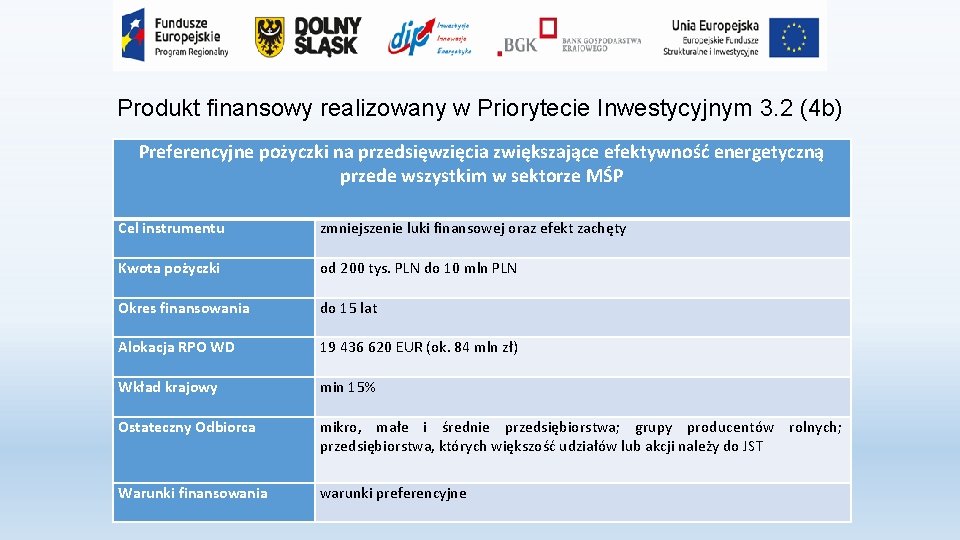 Fundusze Europejskie Program Regionalny

DOLNY ŚLĄSK

dip Inwestycje Innowacje Energetyka

BGK BANK GOSPODARSTWA KRAJOWEGO

Unia Europejska Europejskie Fundusze Strukturalne i Inwestycyjne

Produkt finansowy realizowany w Priorytecie Inwestycyjnym 3.2 (4b)

| Preferencyjne pożyczki na przedsięwzięcia zwiększające efektywność energetyczną przede wszystkim w sektorze MŚP | |
|---|---|
| Cel instrumentu | zmniejszenie luki finansowej oraz efekt zachęty |
| Kwota pożyczki | od 200 tys. PLN do 10 mln PLN |
| Okres finansowania | do 15 lat |
| Alokacja RPO WD | 19 436 620 EUR (ok. 84 mln zł) |
| Wkład krajowy | min 15% |
| Ostateczny Odbiorca | mikro, małe i średnie przedsiębiorstwa; grupy producentów rolnych; przedsiębiorstwa, których większość udziałów lub akcji należy do JST |
| Warunki finansowania | warunki preferencyjne |